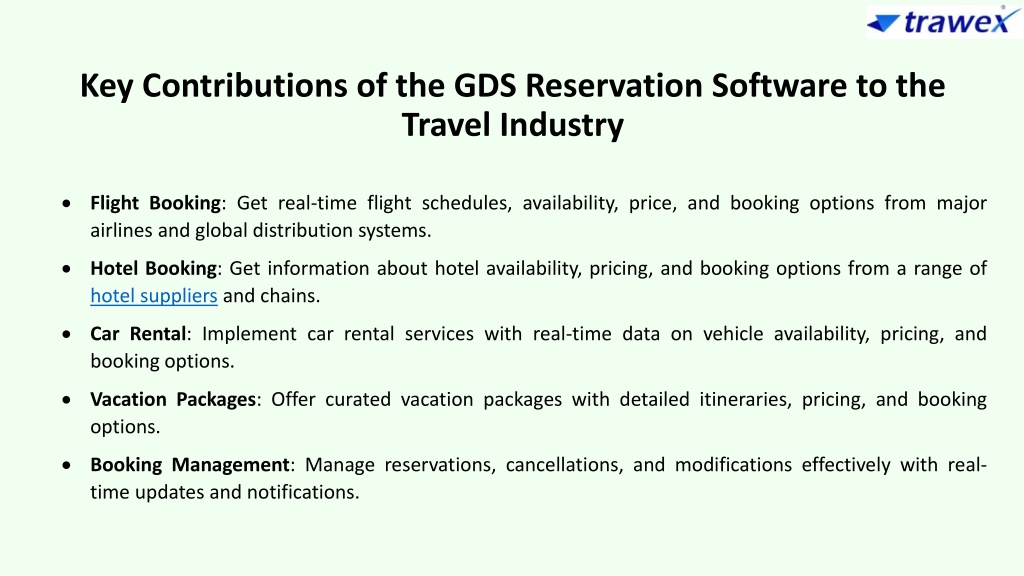 trawex

Key Contributions of the GDS Reservation Software to the Travel Industry

• Flight Booking: Get real-time flight schedules, availability, price, and booking options from major airlines and global distribution systems.

• Hotel Booking: Get information about hotel availability, pricing, and booking options from a range of hotel suppliers and chains.

• Car Rental: Implement car rental services with real-time data on vehicle availability, pricing, and booking options.

• Vacation Packages: Offer curated vacation packages with detailed itineraries, pricing, and booking options.

• Booking Management: Manage reservations, cancellations, and modifications effectively with real-time updates and notifications.